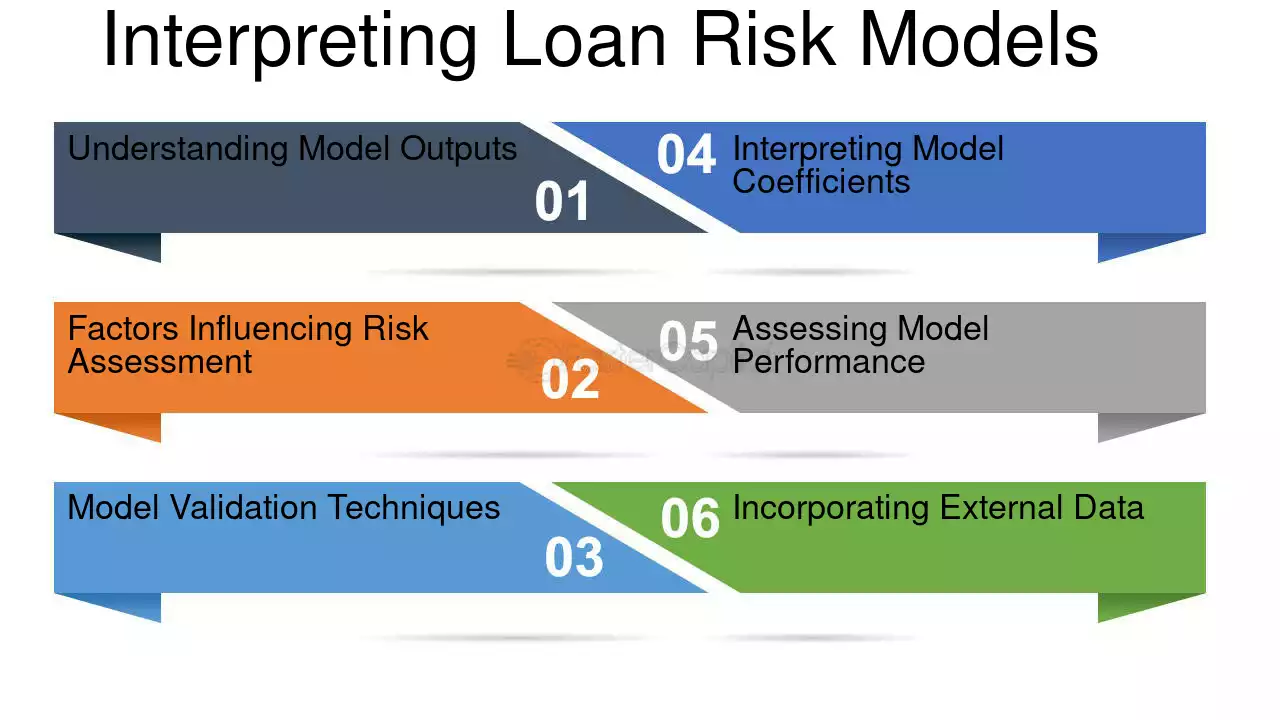 Interpreting Loan Risk Models

Understanding Model Outputs
01

Factors Influencing Risk Assessment
02

Model Validation Techniques
03

04 Interpreting Model Coefficients

05 Assessing Model Performance

06 Incorporating External Data